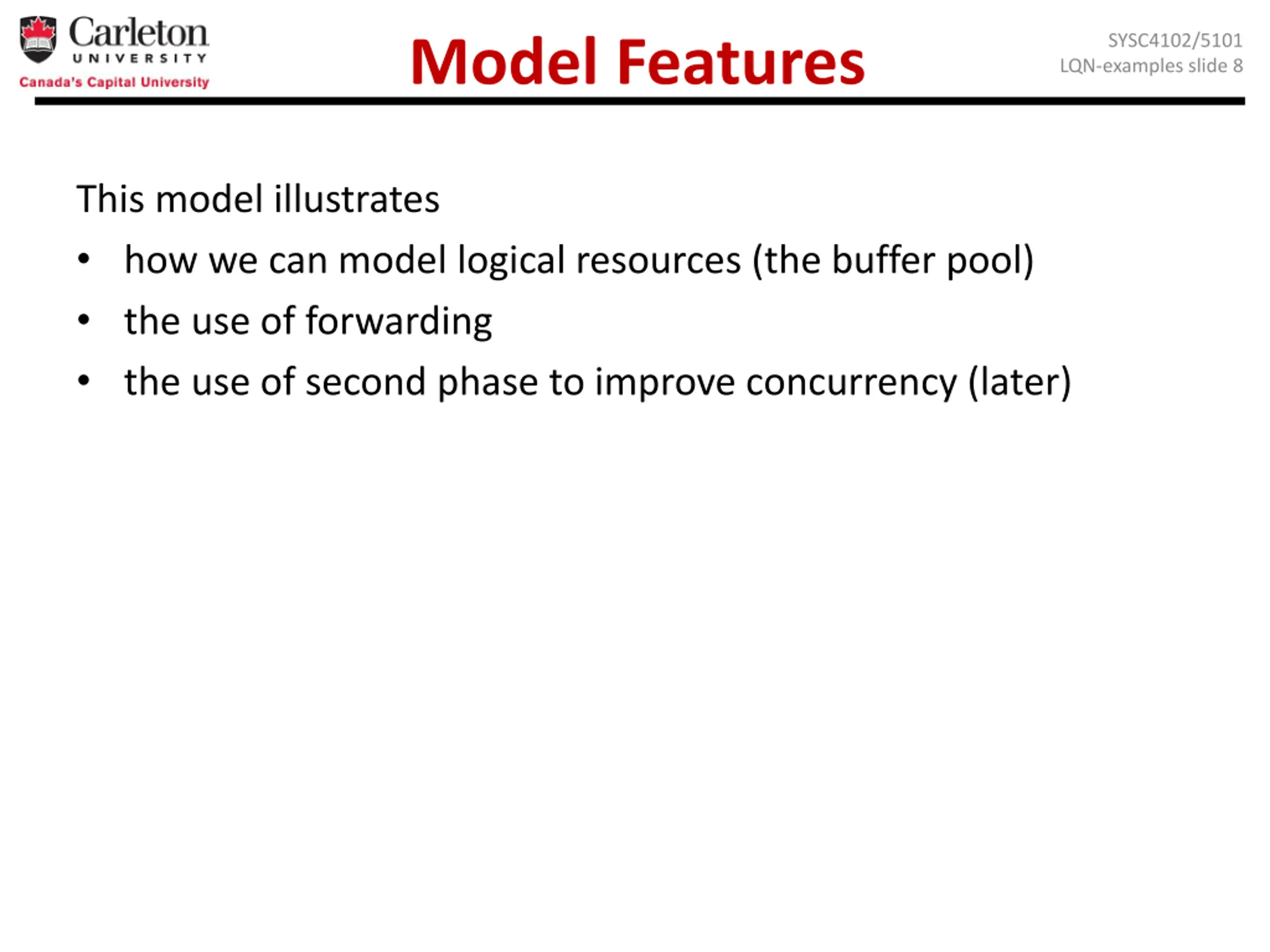 Carleton
UNIVERSITY
Canada's Capital University

Model Features

SYSC4102/5101
LQN-examples slide 8

This model illustrates

• how we can model logical resources (the buffer pool)
• the use of forwarding
• the use of second phase to improve concurrency (later)